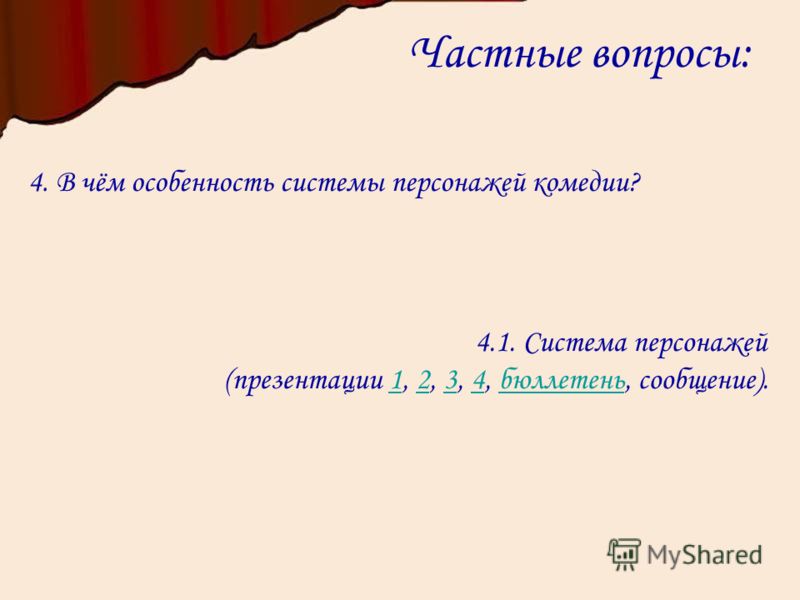 Частные вопросы:

4. В чём особенность системы персонажей комедии?

4.1. Система персонажей
(презентации 1, 2, 3, 4, бюллетень, сообщение).

MyShared